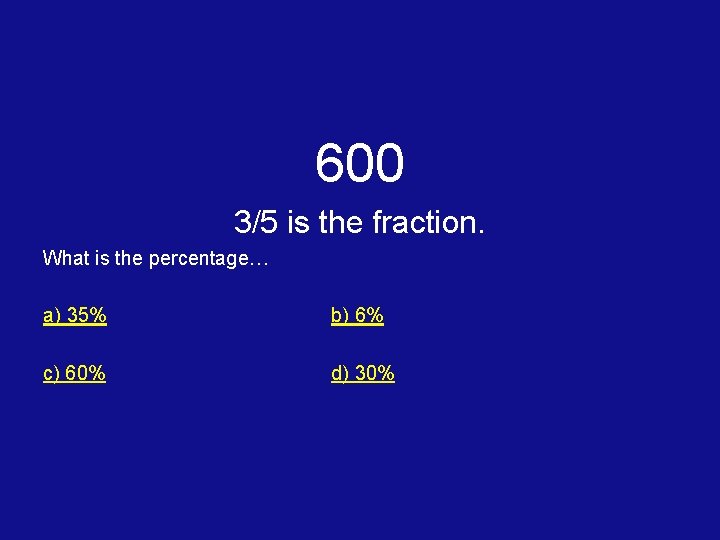 600

3/5 is the fraction.

What is the percentage…

a) 35%

b) 6%

c) 60%

d) 30%